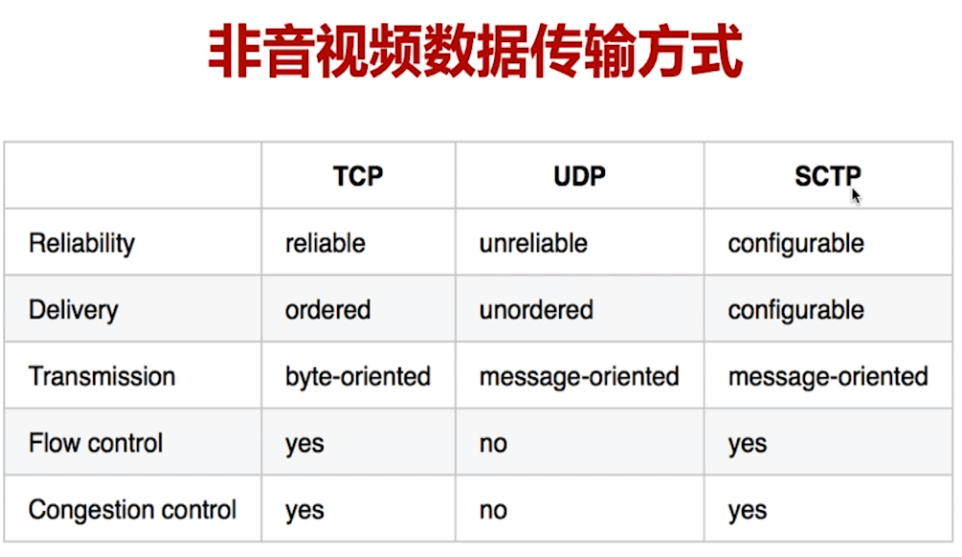 非音视频数据传输方式

| | TCP | UDP | SCTP |
|---|---|---|---|
| Reliability | reliable | unreliable | configurable |
| Delivery | ordered | unordered | configurable |
| Transmission | byte-oriented | message-oriented | message-oriented |
| Flow control | yes | no | yes |
| Congestion control | yes | no | yes |